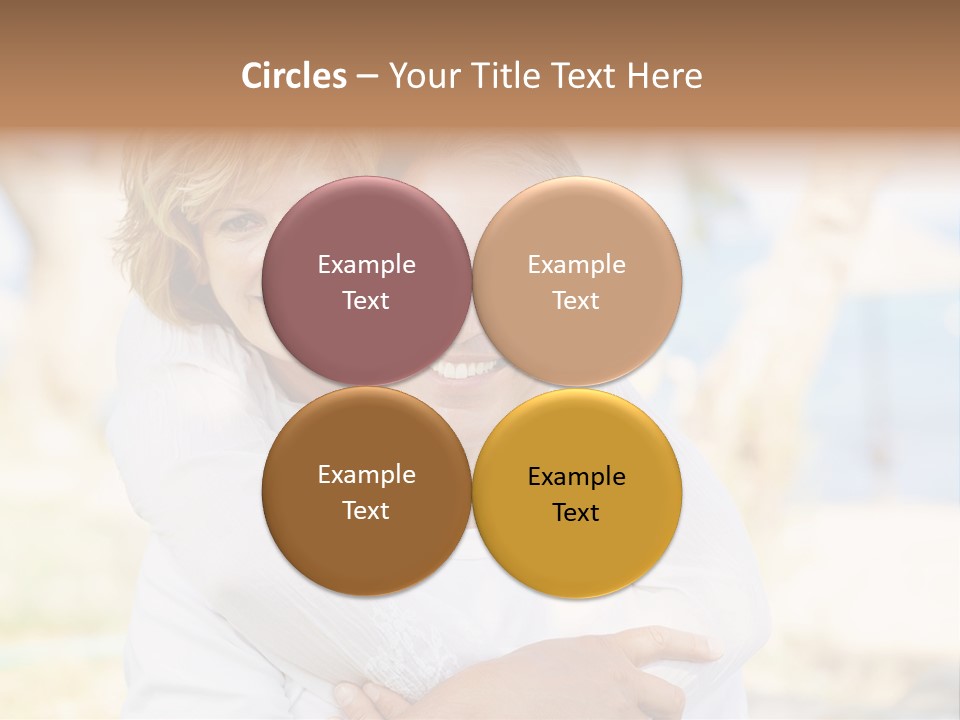 Circles – Your Title Text Here

Example Text

Example Text

Example Text

Example Text